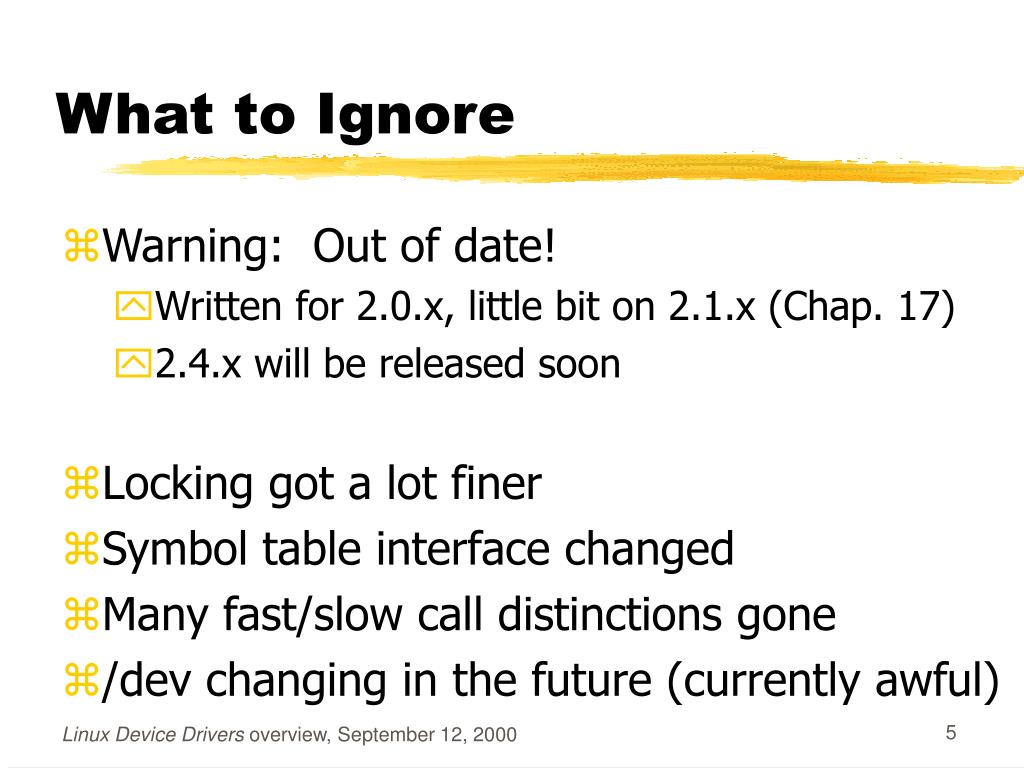 What to Ignore

Warning: Out of date!
Written for 2.0.x, little bit on 2.1.x (Chap. 17)
2.4.x will be released soon

Locking got a lot finer
Symbol table interface changed
Many fast/slow call distinctions gone
/dev changing in the future (currently awful)

Linux Device Drivers overview, September 12, 2000

5